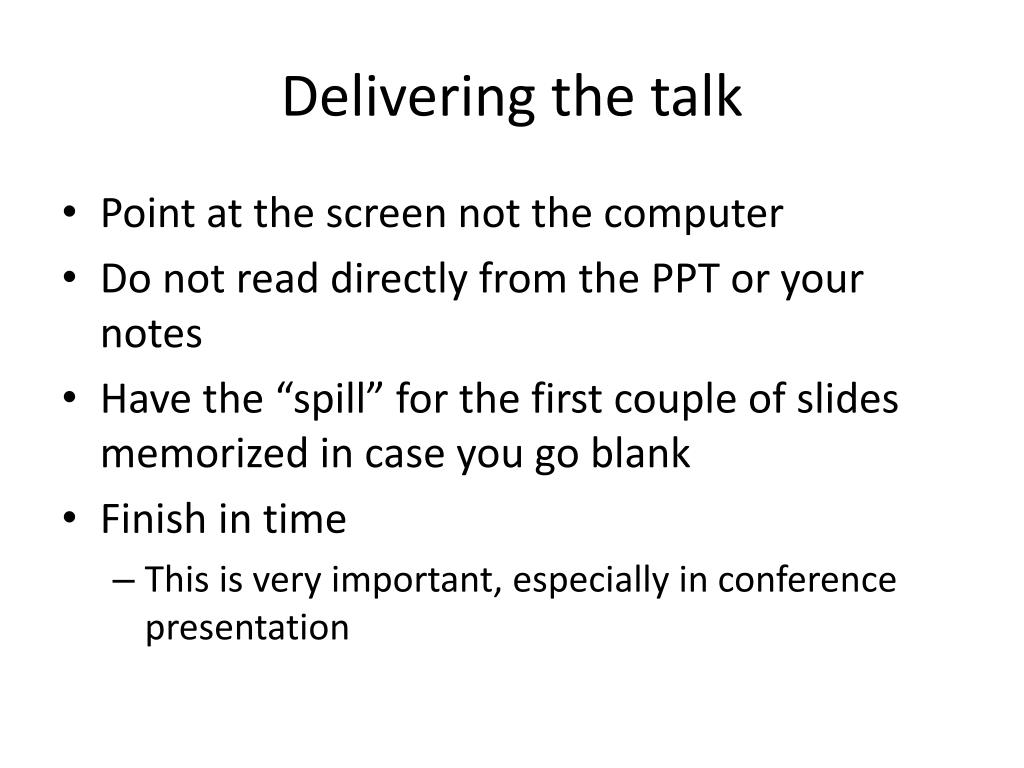 Delivering the talk

• Point at the screen not the computer
• Do not read directly from the PPT or your notes
• Have the “spill” for the first couple of slides memorized in case you go blank
• Finish in time
– This is very important, especially in conference presentation